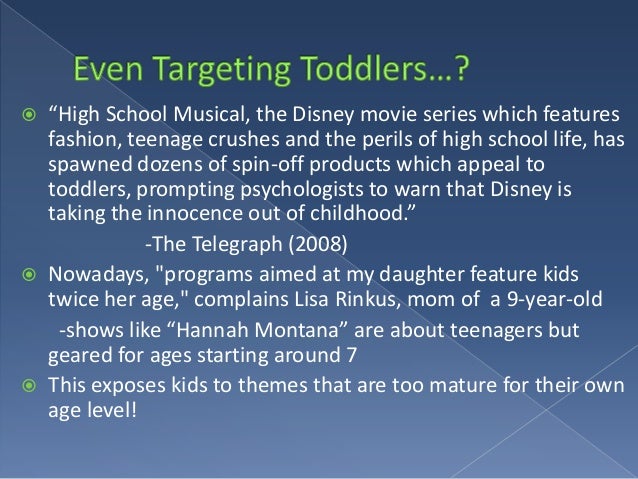 Even Targeting Toddlers…?

“High School Musical, the Disney movie series which features fashion, teenage crushes and the perils of high school life, has spawned dozens of spin-off products which appeal to toddlers, prompting psychologists to warn that Disney is taking the innocence out of childhood.”

-The Telegraph (2008)

Nowadays, "programs aimed at my daughter feature kids twice her age," complains Lisa Rinkus, mom of a 9-year-old

-shows like “Hannah Montana” are about teenagers but geared for ages starting around 7

This exposes kids to themes that are too mature for their own age level!